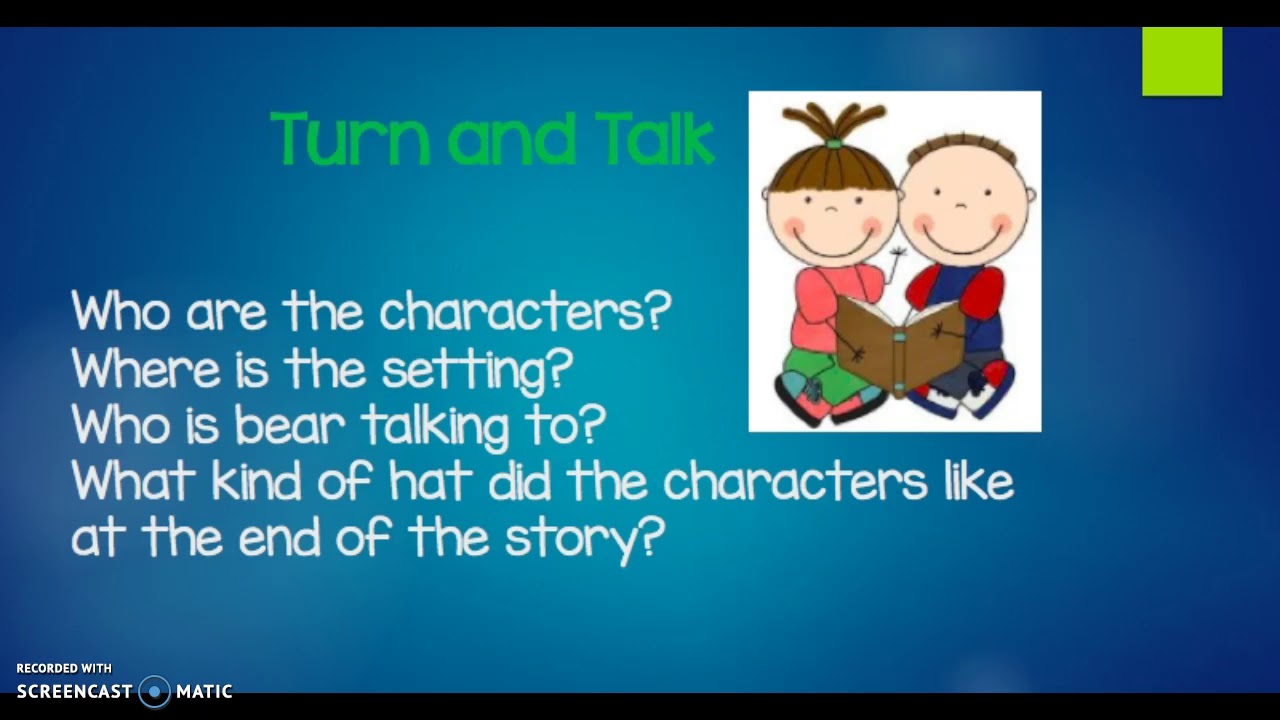 Turn and Talk

Who are the characters?
Where is the setting?
Who is bear talking to?
What kind of hat did the characters like at the end of the story?

RECORDED WITH
SCREENCAST MATIC